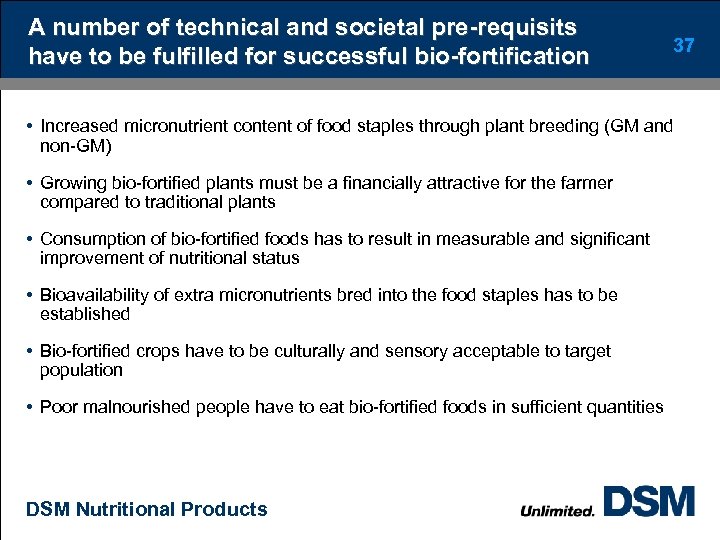 A number of technical and societal pre-requisits have to be fulfilled for successful bio-fortification

37

• Increased micronutrient content of food staples through plant breeding (GM and non-GM)

• Growing bio-fortified plants must be a financially attractive for the farmer compared to traditional plants

• Consumption of bio-fortified foods has to result in measurable and significant improvement of nutritional status

• Bioavailability of extra micronutrients bred into the food staples has to be established

• Bio-fortified crops have to be culturally and sensory acceptable to target population

• Poor malnourished people have to eat bio-fortified foods in sufficient quantities

DSM Nutritional Products

Unlimited. DSM